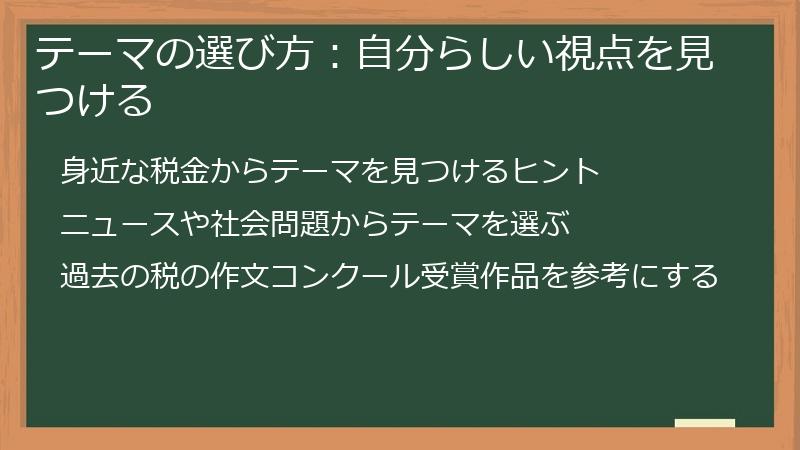 テーマの選び方：自分らしい視点を見つける

身近な税金からテーマを見つけるヒント

ニュースや社会問題からテーマを選ぶ

過去の税の作文コンクール受賞作品を参考にする